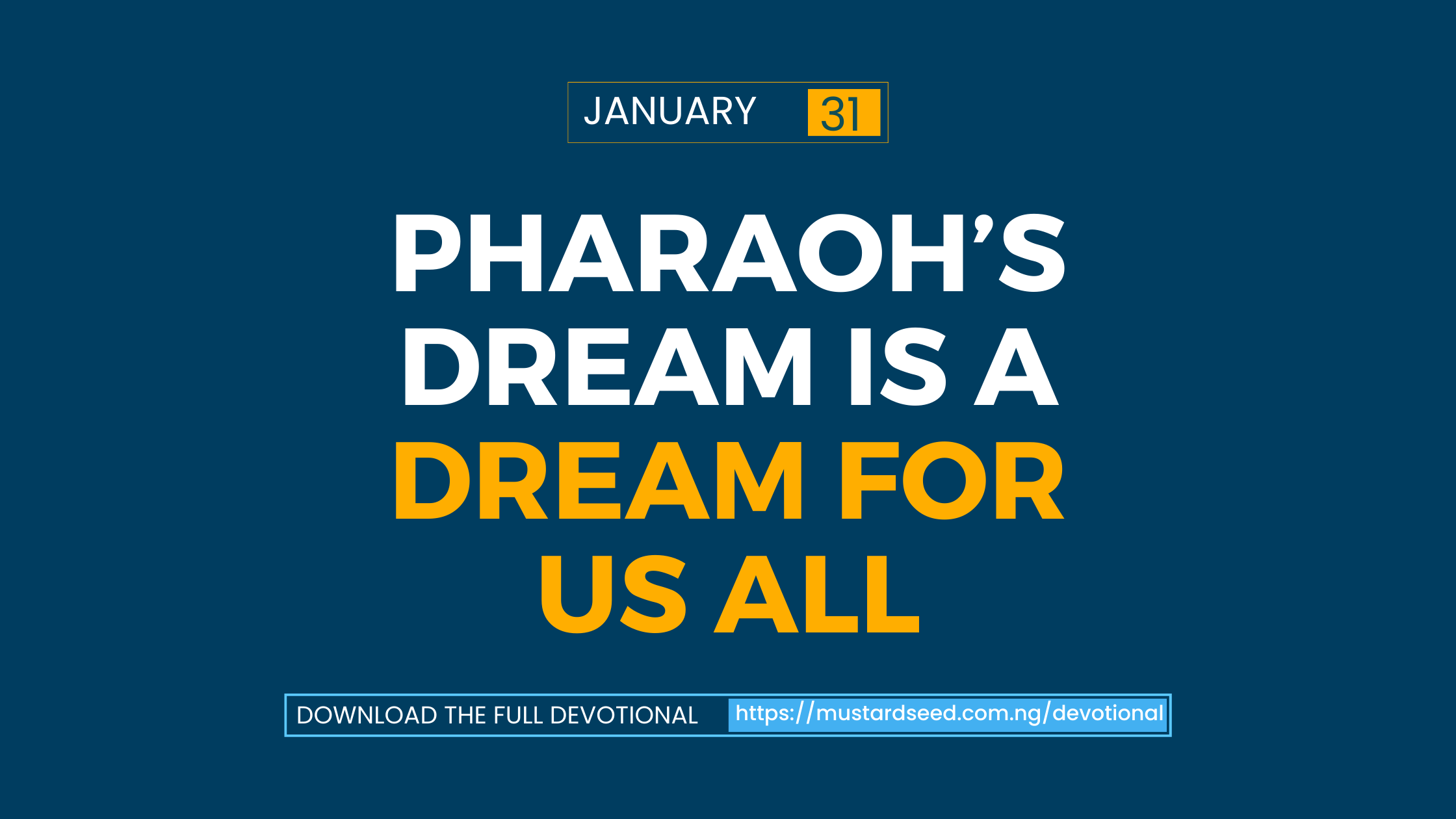 JANUARY 31

PHARAOH'S DREAM IS A DREAM FOR US ALL

DOWNLOAD THE FULL DEVOTIONAL https://mustardseed.com.ng/devotional